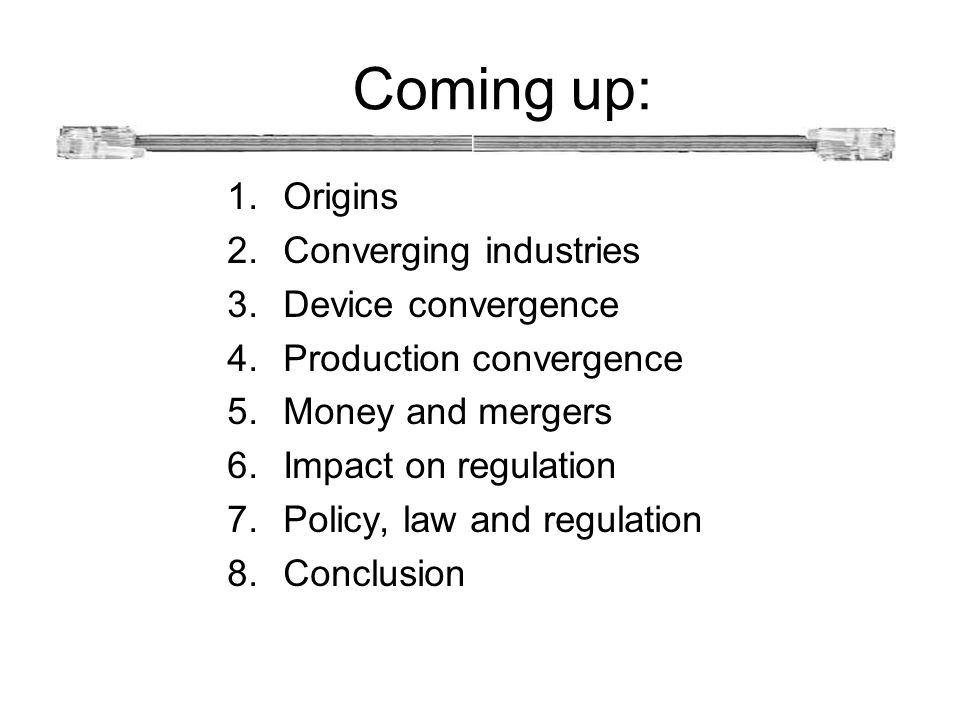 Coming up:

1. Origins
2. Converging industries
3. Device convergence
4. Production convergence
5. Money and mergers
6. Impact on regulation
7. Policy, law and regulation
8. Conclusion